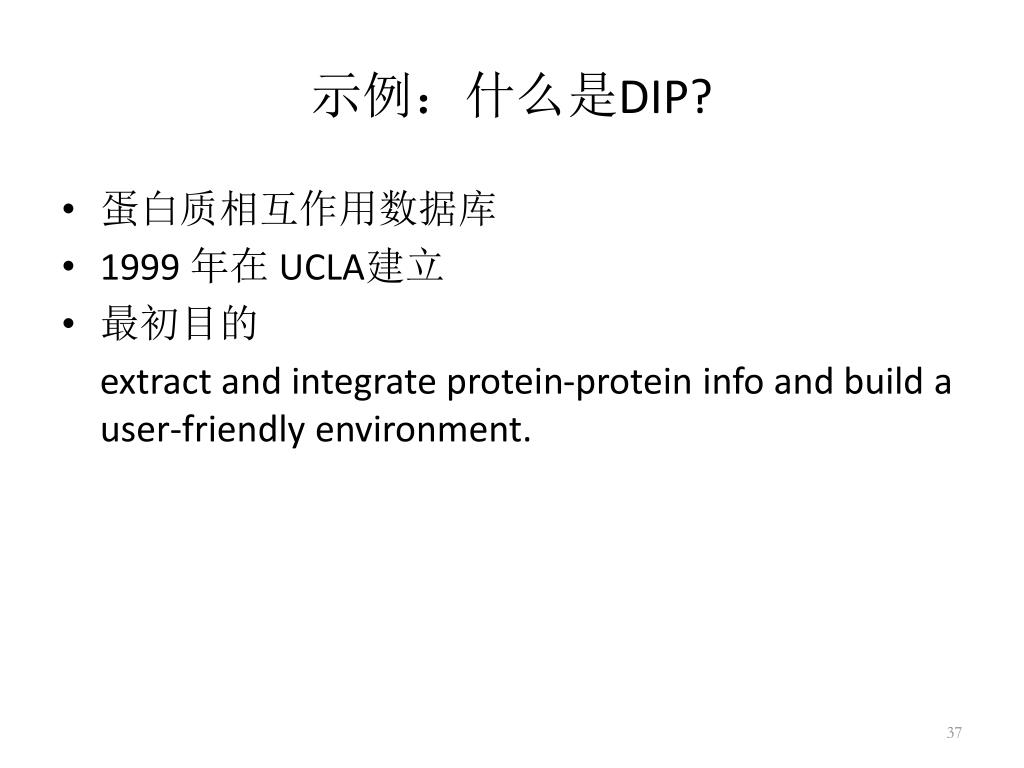 示例：什么是DIP?

• 蛋白质相互作用数据库
• 1999 年在 UCLA建立
• 最初目的

extract and integrate protein-protein info and build a user-friendly environment.

37